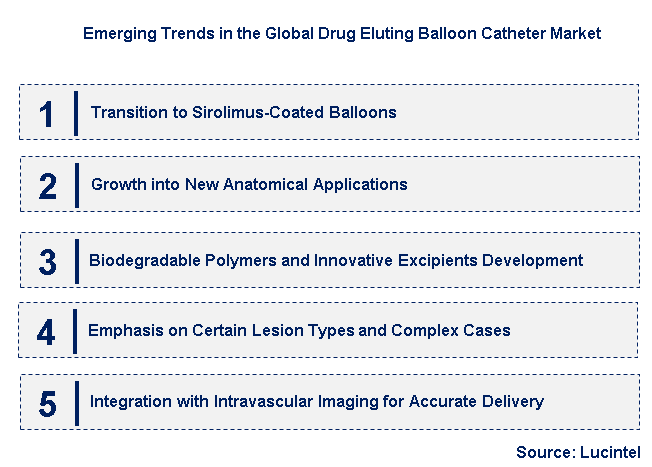 Emerging Trends in the Global Drug Eluting Balloon Catheter Market

1 Transition to Sirolimus-Coated Balloons

2 Growth into New Anatomical Applications

3 Biodegradable Polymers and Innovative Excipients Development

4 Emphasis on Certain Lesion Types and Complex Cases

5 Integration with Intravascular Imaging for Accurate Delivery

Source: Lucintel